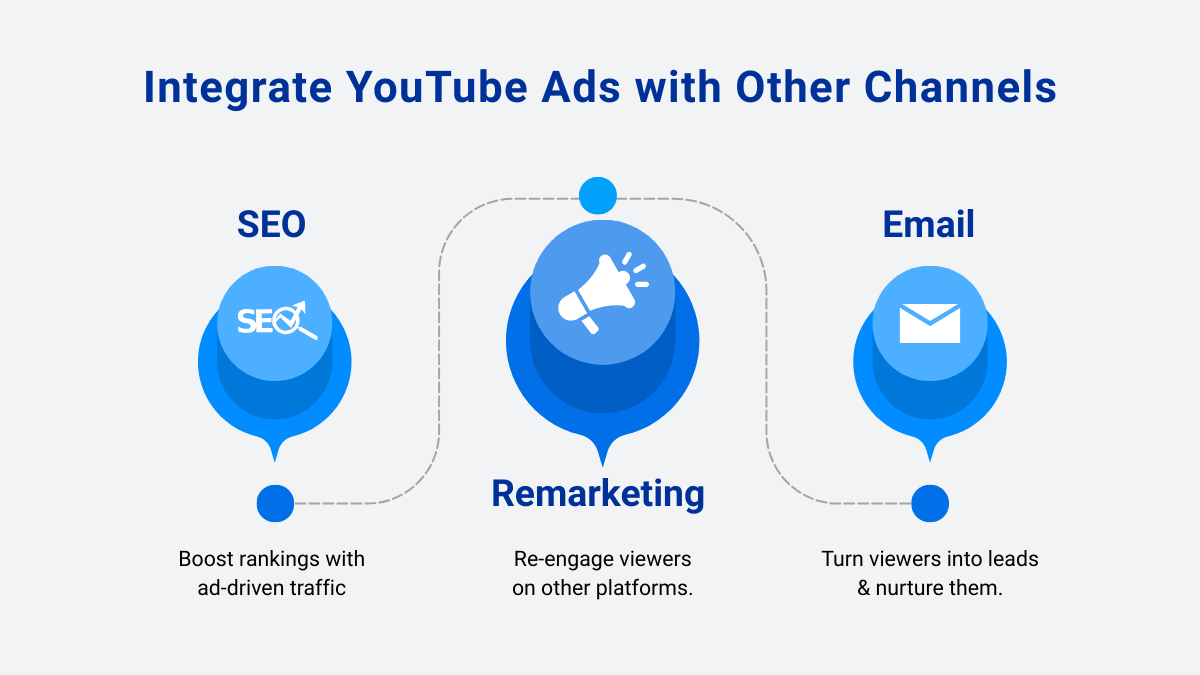 Integrate YouTube Ads with Other Channels

SEO

SEO

Boost rankings with ad-driven traffic

Remarketing

Re-engage viewers on other platforms.

Email

Turn viewers into leads & nurture them.